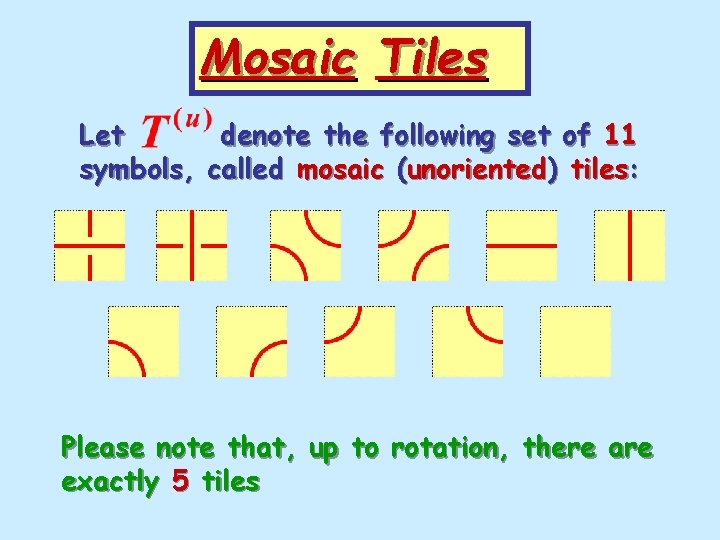 Mosaic Tiles

Let $T^{(u)}$ denote the following set of 11 symbols, called mosaic (unoriented) tiles:

Please note that, up to rotation, there are exactly 5 tiles